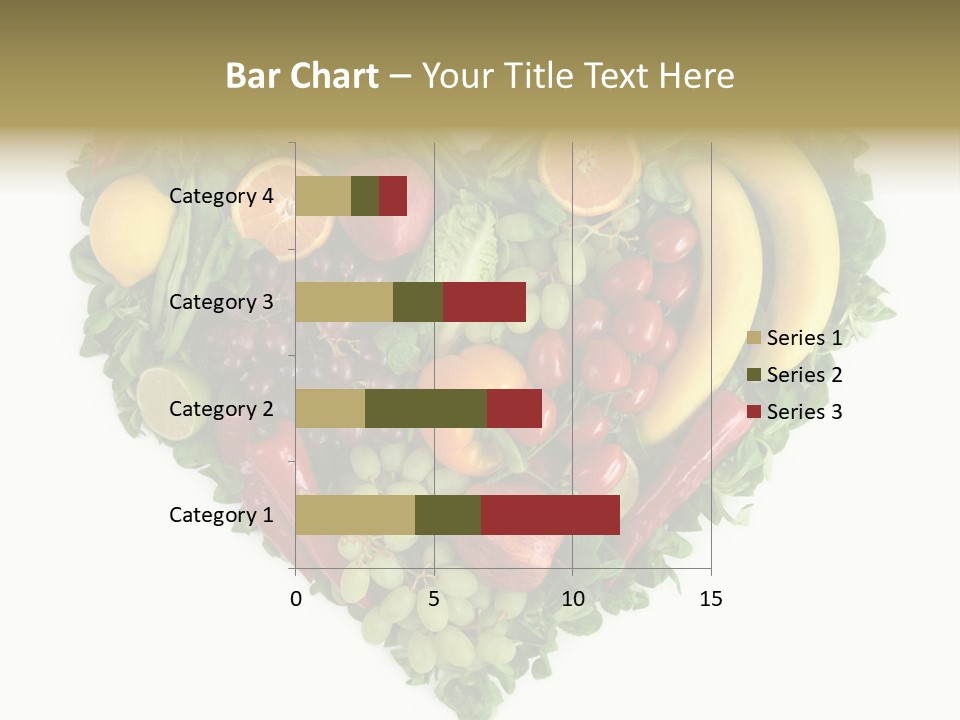 Bar Chart – Your Title Text Here

Category 4
Category 3
Category 2
Category 1

0
5
10
15

Series 1
Series 2
Series 3